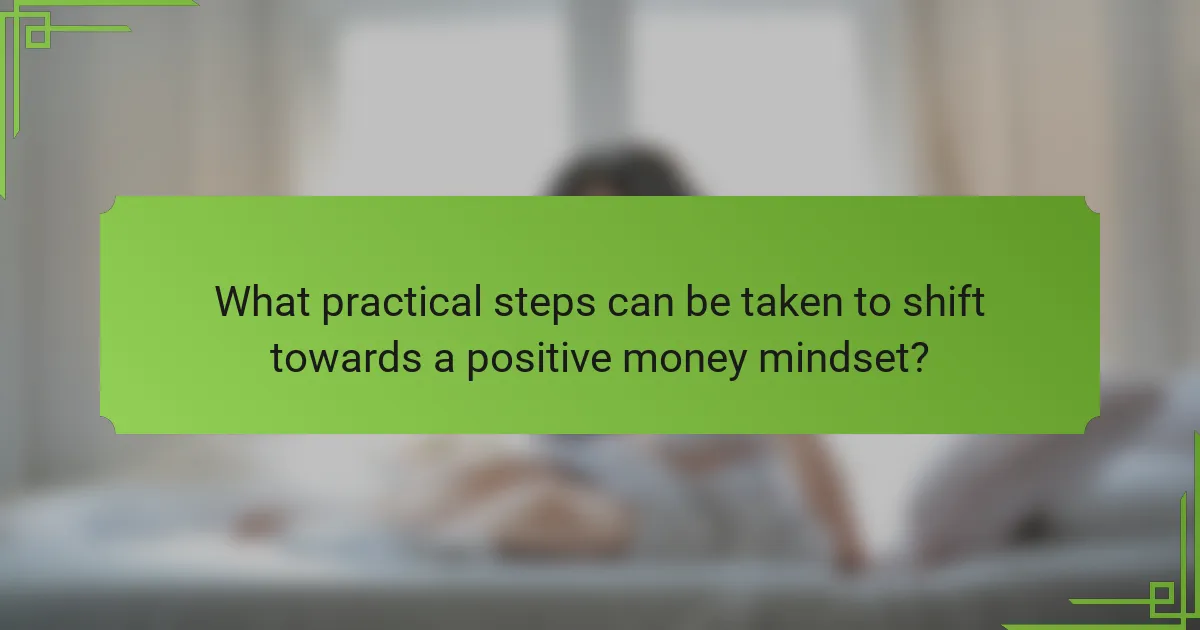 What practical steps can be taken to shift towards a positive money mindset?